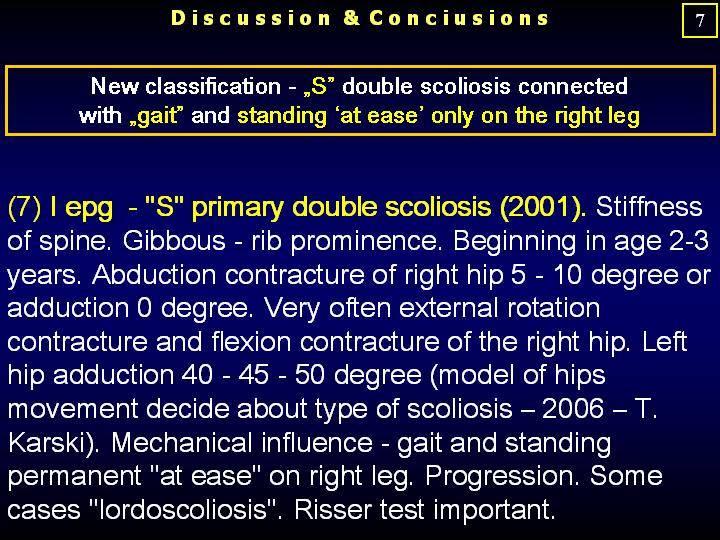 Discussion & Conciusions

7

New classification - „S” double scoliosis connected with „gait” and standing ‘at ease’ only on the right leg

(7) I epg - "S" primary double scoliosis (2001). Stiffness of spine. Gibbous - rib prominence. Beginning in age 2-3 years. Abduction contracture of right hip 5 - 10 degree or adduction 0 degree. Very often external rotation contracture and flexion contracture of the right hip. Left hip adduction 40 - 45 - 50 degree (model of hips movement decide about type of scoliosis – 2006 – T. Karski). Mechanical influence - gait and standing permanent "at ease" on right leg. Progression. Some cases "lordoscoliosis". Risser test important.